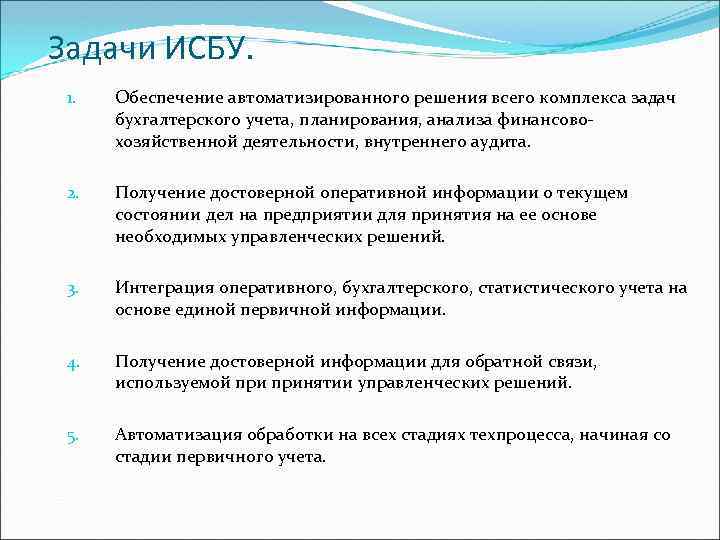 Задачи ИСБУ.

1. Обеспечение автоматизированного решения всего комплекса задач бухгалтерского учета, планирования, анализа финансово-хозяйственной деятельности, внутреннего аудита.

2. Получение достоверной оперативной информации о текущем состоянии дел на предприятии для принятия на ее основе необходимых управленческих решений.

3. Интеграция оперативного, бухгалтерского, статистического учета на основе единой первичной информации.

4. Получение достоверной информации для обратной связи, используемой при принятии управленческих решений.

5. Автоматизация обработки на всех стадиях техпроцесса, начиная со стадии первичного учета.